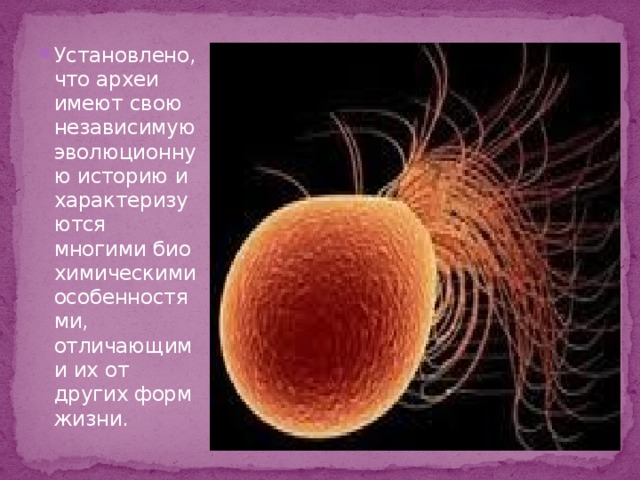 Установлено, что археи имеют свою независимую эволюционную историю и характеризуются многими био химическими особенностями, отличающими их от других форм жизни.